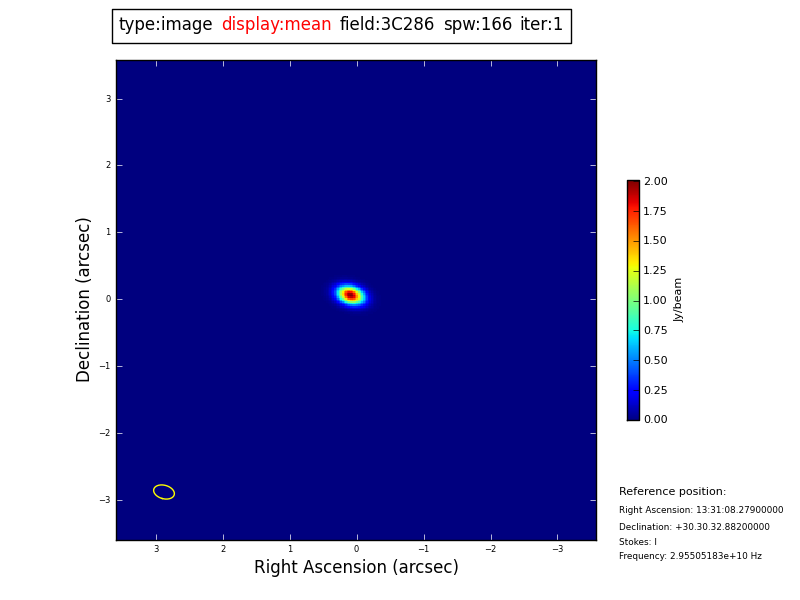 type:image display:mean field:3C286 spw:166 iter:1

Declination (arcsec)

3
2
1
0
−1
−2
−3

3 2 1 0 −1 −2 −3

Right Ascension (arcsec)

2.00
1.75
1.50
1.25
1.00
0.75
0.50
0.25
0.00

Jy/beam

Reference position:
Right Ascension: 13:31:08.27900000
Declination: +30.30.32.88200000
Stokes: I
Frequency: 2.95505183e+10 Hz